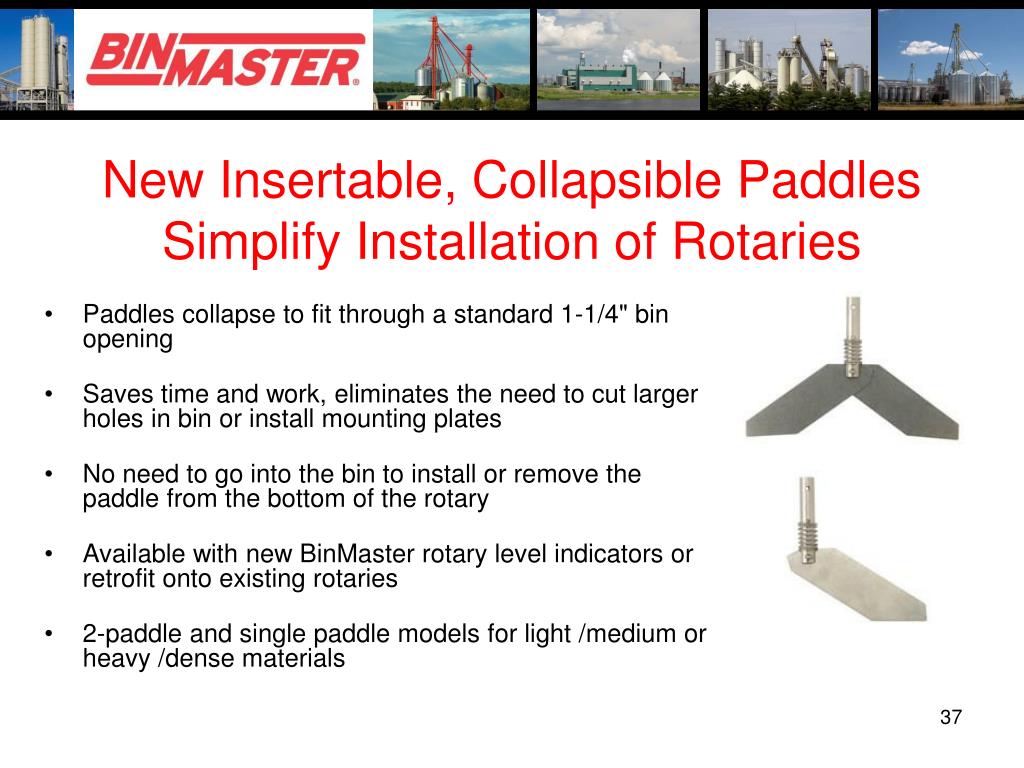 BINMASTER®

New Insertable, Collapsible Paddles Simplify Installation of Rotaries

• Paddles collapse to fit through a standard 1-1/4" bin opening

• Saves time and work, eliminates the need to cut larger holes in bin or install mounting plates

• No need to go into the bin to install or remove the paddle from the bottom of the rotary

• Available with new BinMaster rotary level indicators or retrofit onto existing rotaries

• 2-paddle and single paddle models for light /medium or heavy /dense materials

37